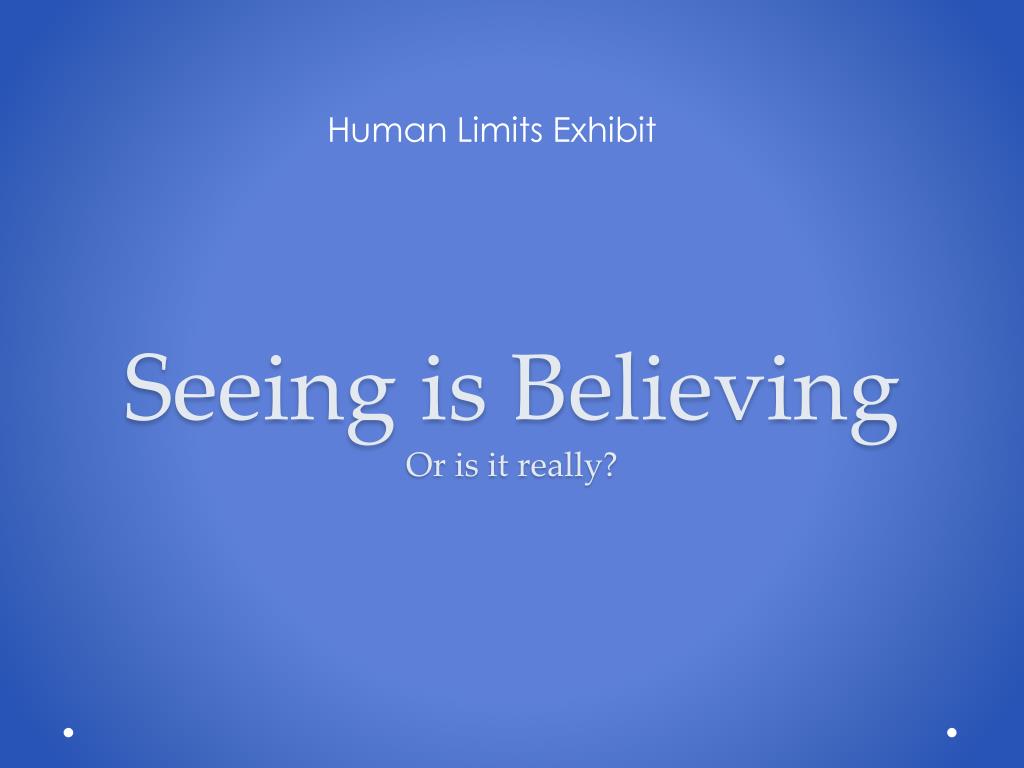 Human Limits Exhibit

Seeing is Believing

Or is it really?